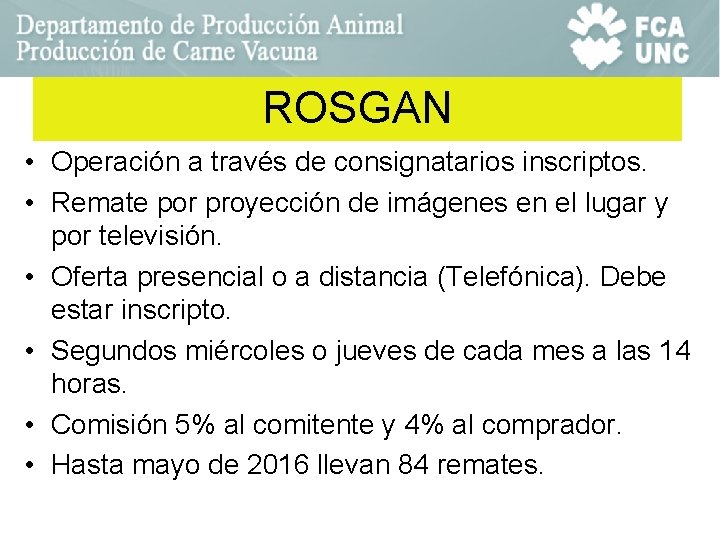 Departamento de Producción Animal
Producción de Carne Vacuna

FCA
UNC

ROSGAN

• Operación a través de consignatarios inscriptos.
• Remate por proyección de imágenes en el lugar y por televisión.
• Oferta presencial o a distancia (Telefónica). Debe estar inscripto.
• Segundos miércoles o jueves de cada mes a las 14 horas.
• Comisión 5% al comitente y 4% al comprador.
• Hasta mayo de 2016 llevan 84 remates.